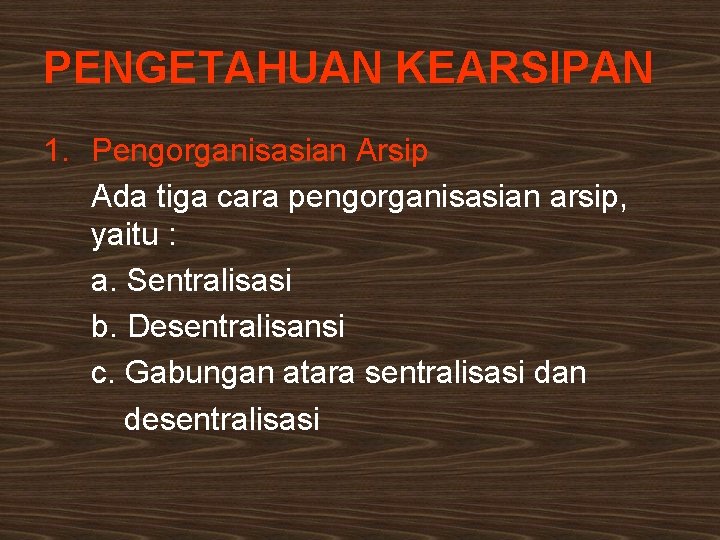 PENGETAHUAN KEARSIPAN

1. Pengorganisasian Arsip

Ada tiga cara pengorganisasian arsip, yaitu :

a. Sentralisasi

b. Desentralisansi

c. Gabungan atara sentralisasi dan desentralisasi